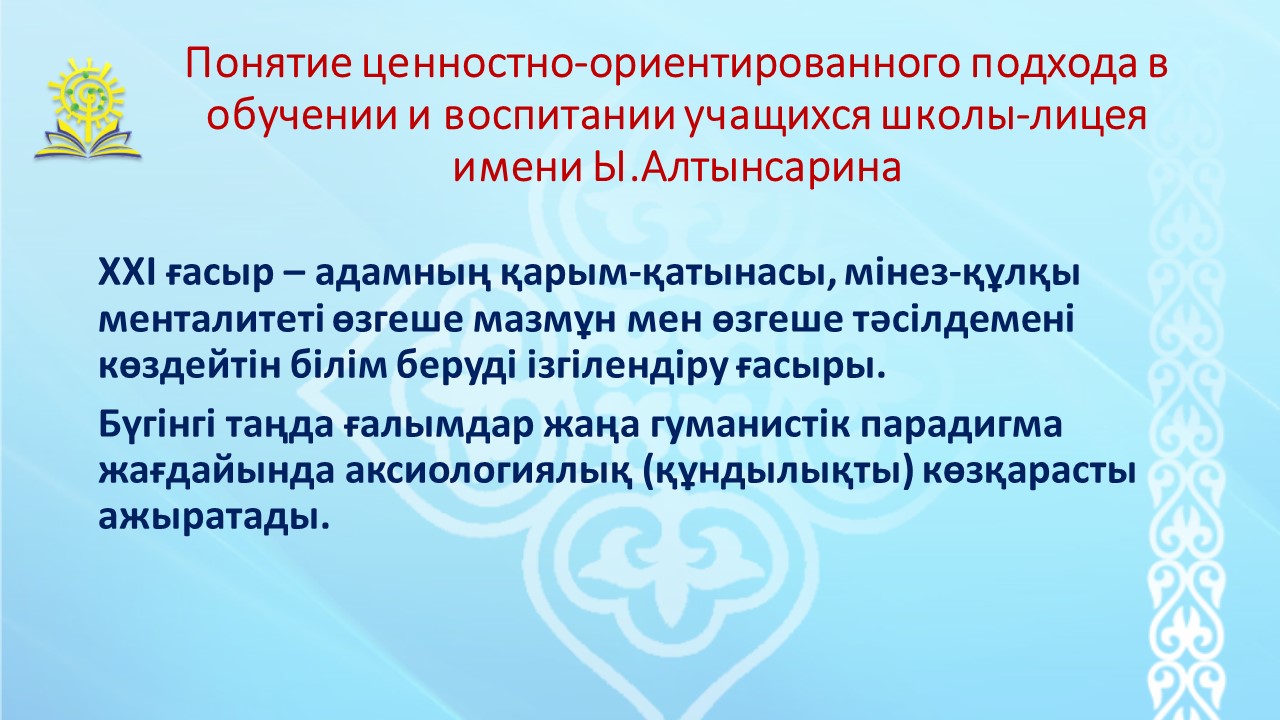 Понятие ценностно-ориентированного подхода в обучении и воспитании учащихся школы-лицея имени Ы.Алтынсарина

XXI ғасыр – адамның қарым-қатынасы, мінез-құлқы менталитеті өзгеше мазмұн мен өзгеше тәсілдемені көздейтін білім беруді ізгілендіру ғасыры.

Бүгінгі таңда ғалымдар жаңа гуманистік парадигма жағдайында аксиологиялық (құндылықты) көзқарасты ажыратады.